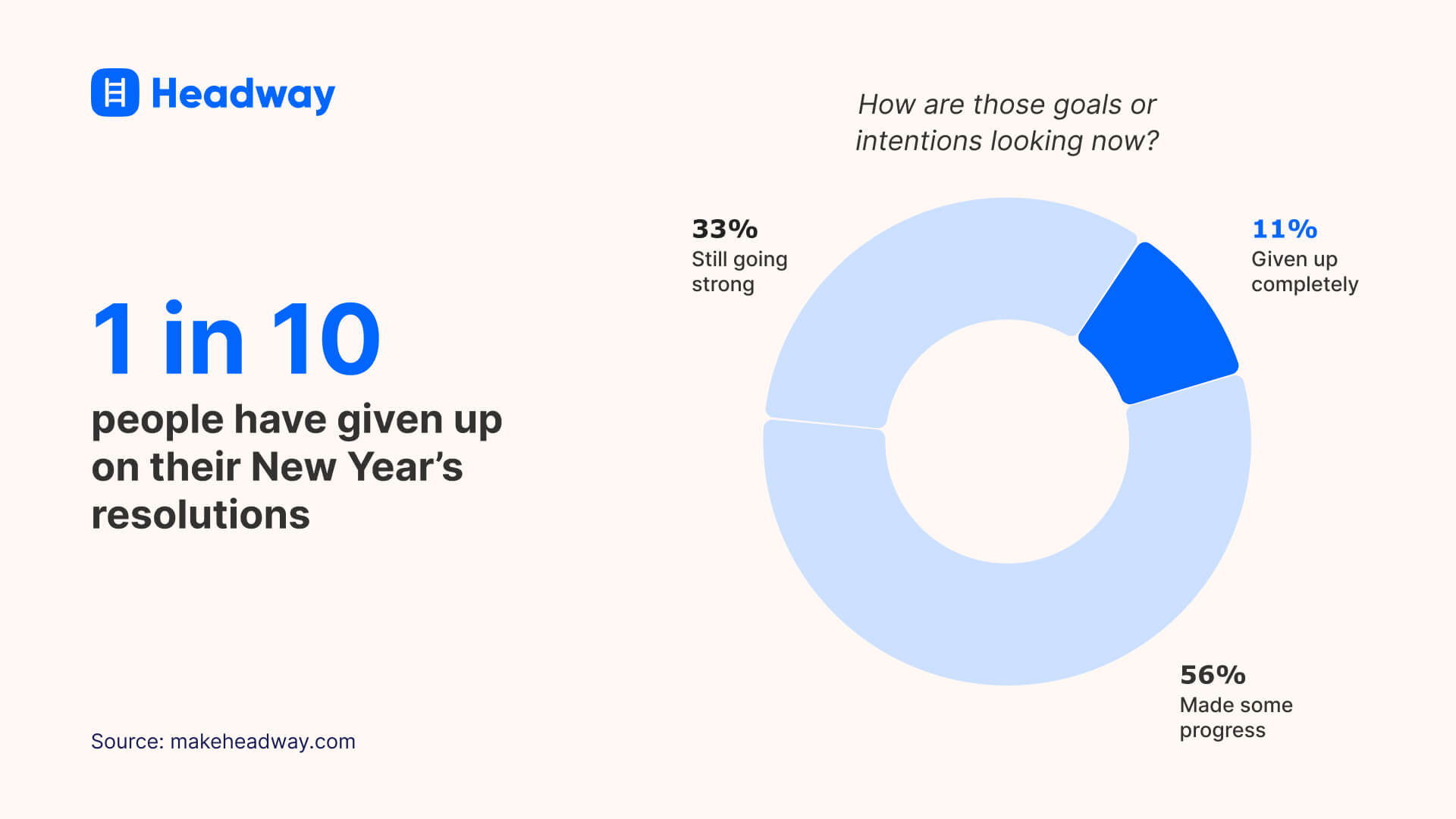 Headway

1 in 10

people have given up on their New Year's resolutions

Source: makeheadway.com

How are those goals or intentions looking now?

33%
Still going strong

11%
Given up completely

56%
Made some progress